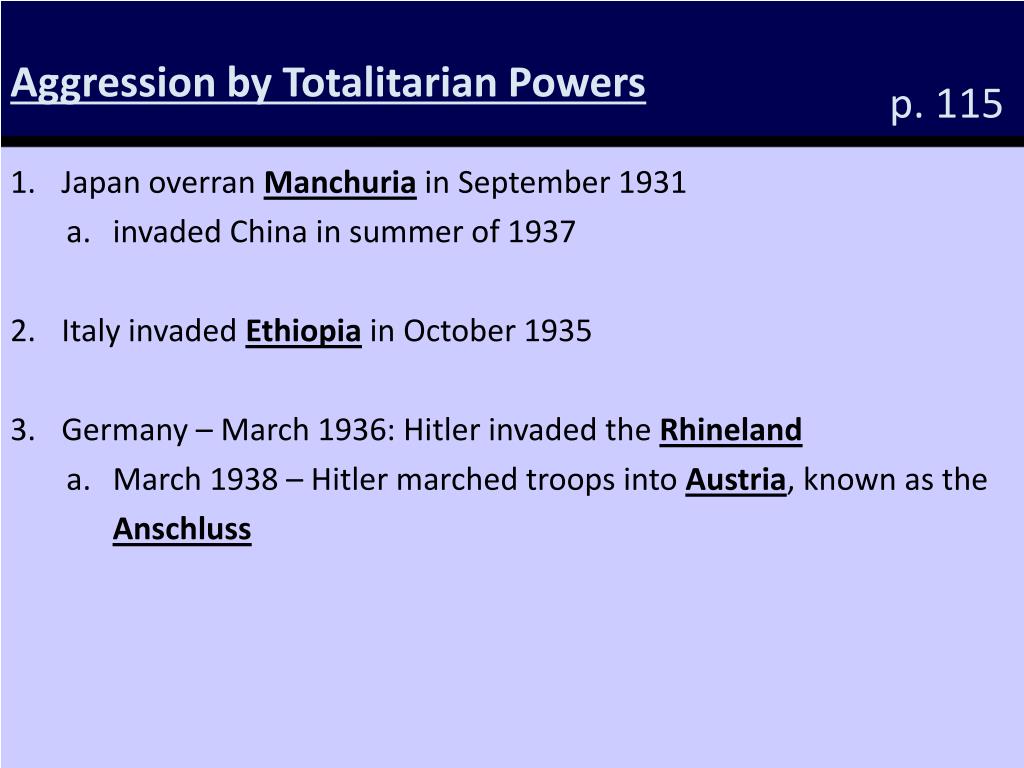 Aggression by Totalitarian Powers

p. 115

1. Japan overran Manchuria in September 1931
a. invaded China in summer of 1937

2. Italy invaded Ethiopia in October 1935

3. Germany – March 1936: Hitler invaded the Rhineland
a. March 1938 – Hitler marched troops into Austria, known as the Anschluss